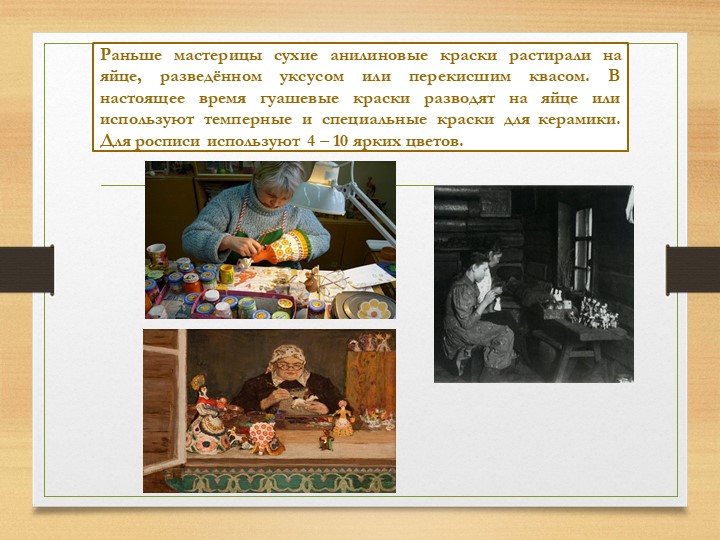 Раньше мастерицы сухие анилиновые краски растирали на яйце, разведённом уксусом или перекисшим квасом. В настоящее время гуашевые краски разводят на яйце или используют темперные и специальные краски для керамики. Для росписи используют 4 – 10 ярких цветов.